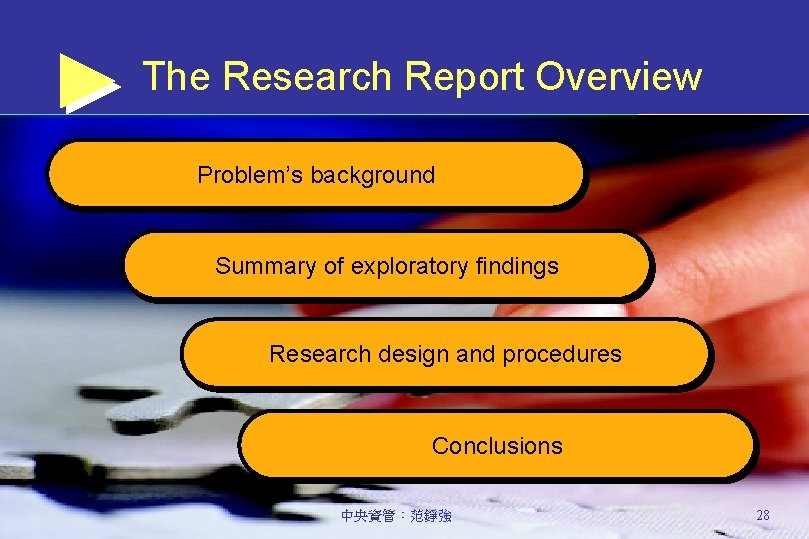 The Research Report Overview

Problem's background

Summary of exploratory findings

Research design and procedures

Conclusions

中央資管：范錚強

28